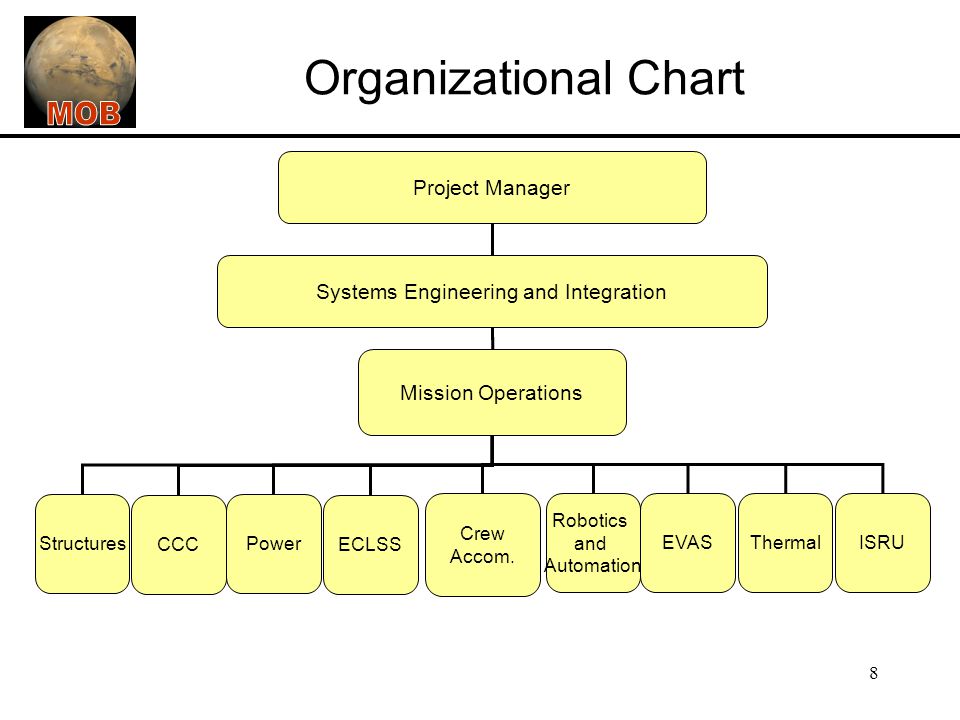 MOB

Organizational Chart

Project Manager

Systems Engineering and Integration

Mission Operations

Structures

CCC

Power

ECLSS

Crew Accom.

Robotics and Automation

EVAS

Thermal

ISRU

8